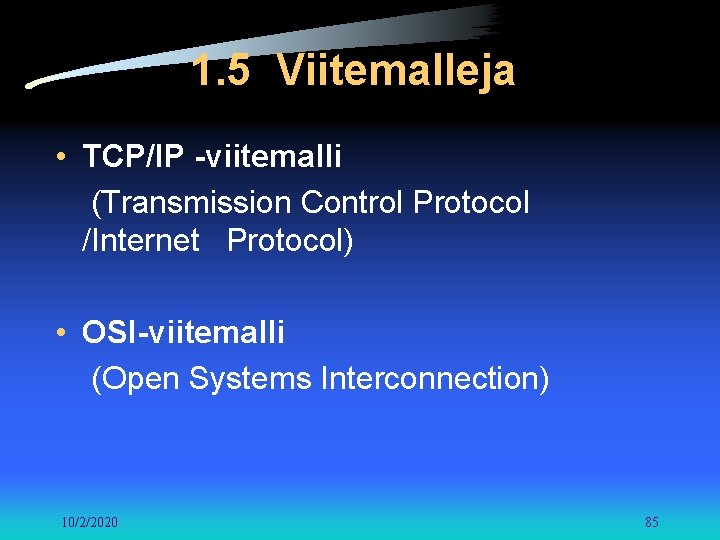 1.5 Viitemalleja

• TCP/IP -viitemalli
(Transmission Control Protocol /Internet Protocol)

• OSI-viitemalli
(Open Systems Interconnection)

10/2/2020

85